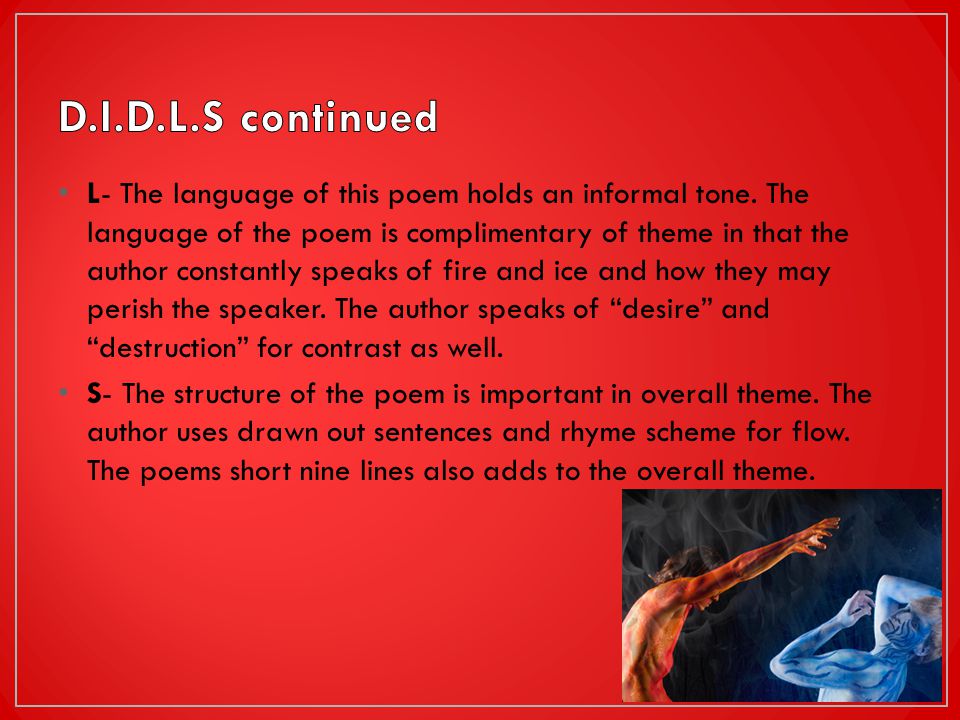 D.I.D.L.S continued

• L- The language of this poem holds an informal tone. The language of the poem is complimentary of theme in that the author constantly speaks of fire and ice and how they may perish the speaker. The author speaks of “desire” and “destruction” for contrast as well.

• S- The structure of the poem is important in overall theme. The author uses drawn out sentences and rhyme scheme for flow. The poems short nine lines also adds to the overall theme.